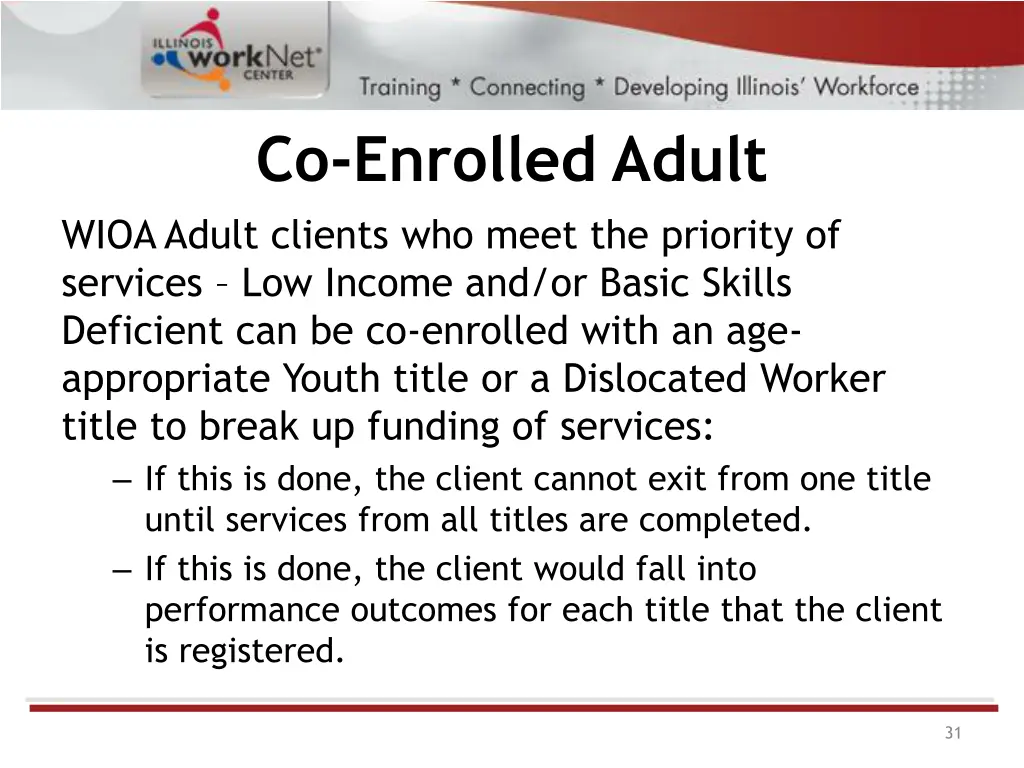 ILLINOIS workNet CENTER

Training * Connecting * Developing Illinois' Workforce

Co-Enrolled Adult

WIOA Adult clients who meet the priority of services – Low Income and/or Basic Skills Deficient can be co-enrolled with an age-appropriate Youth title or a Dislocated Worker title to break up funding of services:

– If this is done, the client cannot exit from one title until services from all titles are completed.

– If this is done, the client would fall into performance outcomes for each title that the client is registered.

31